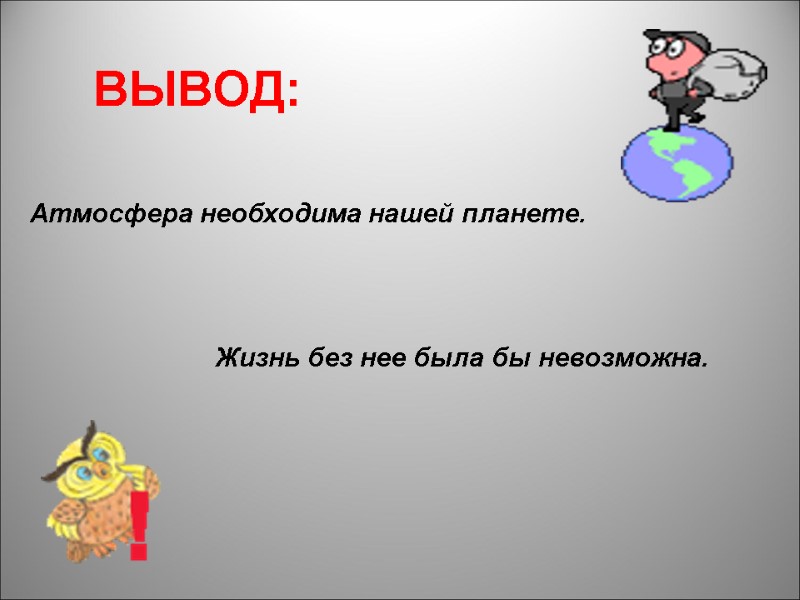 ВЫВОД:

Атмосфера необходима нашей планете.

Жизнь без нее была бы невозможна.

!